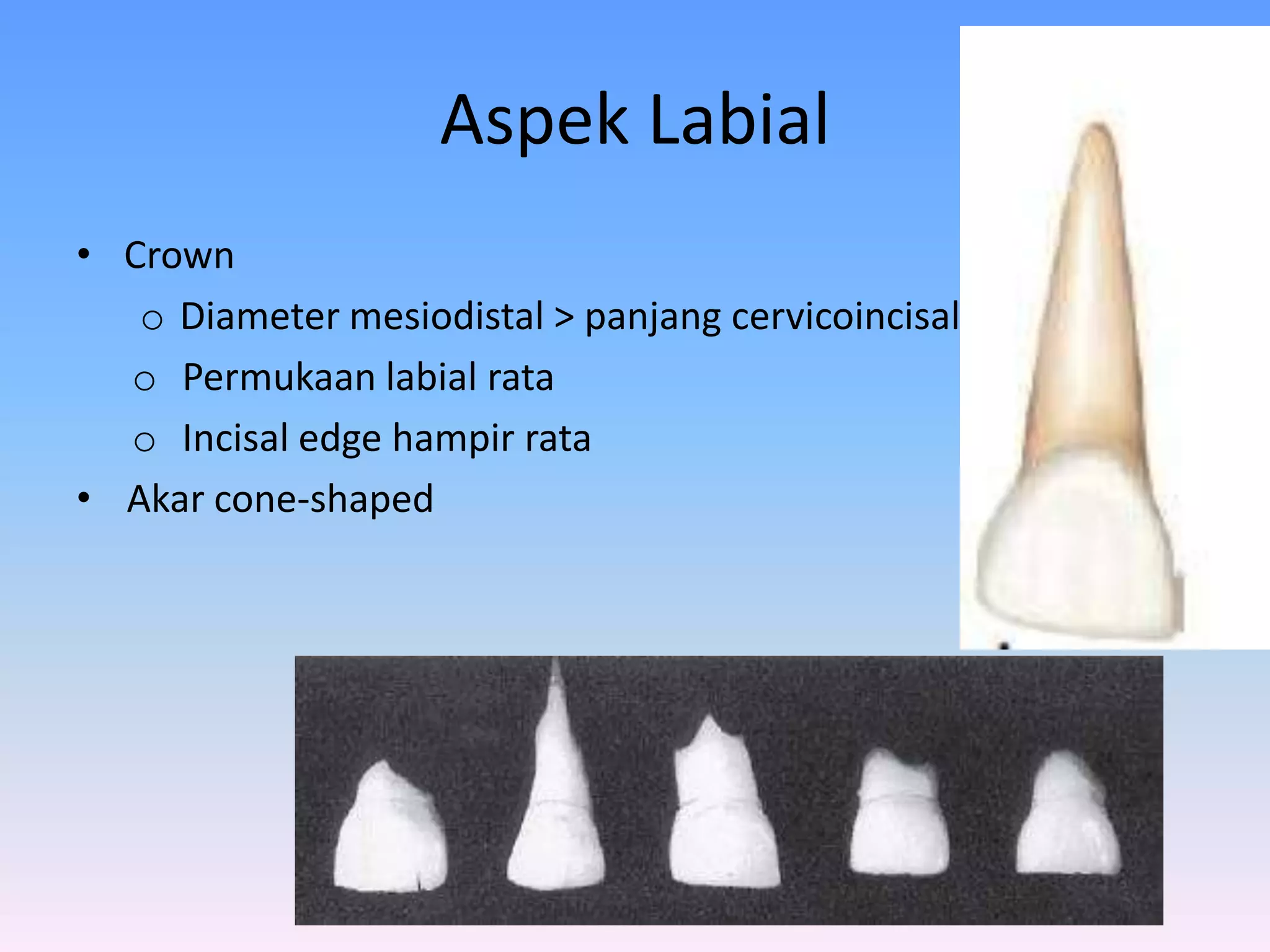 Aspek Labial

• Crown
  o Diameter mesiodistal > panjang cervicoincisal
  o Permukaan labial rata
  o Incisal edge hampir rata
• Akar cone-shaped